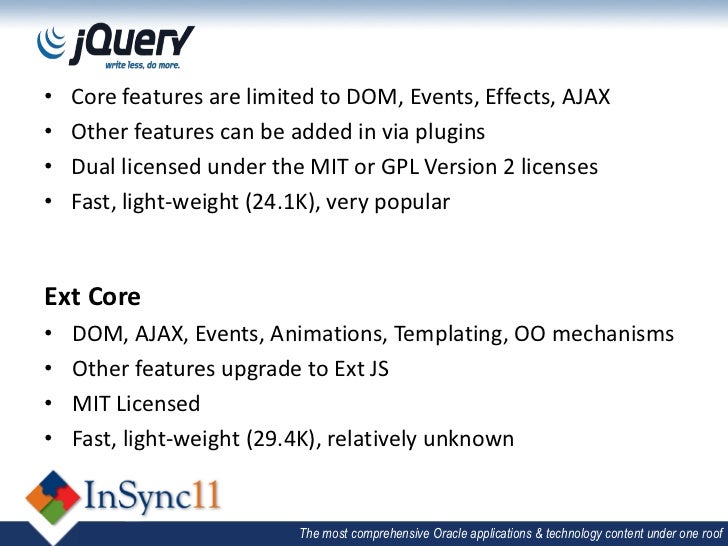 jQuery
write less, do more.

• Core features are limited to DOM, Events, Effects, AJAX
• Other features can be added in via plugins
• Dual licensed under the MIT or GPL Version 2 licenses
• Fast, light-weight (24.1K), very popular

Ext Core
• DOM, AJAX, Events, Animations, Templating, OO mechanisms
• Other features upgrade to Ext JS
• MIT Licensed
• Fast, light-weight (29.4K), relatively unknown

InSync11
The most comprehensive Oracle applications & technology content under one roof